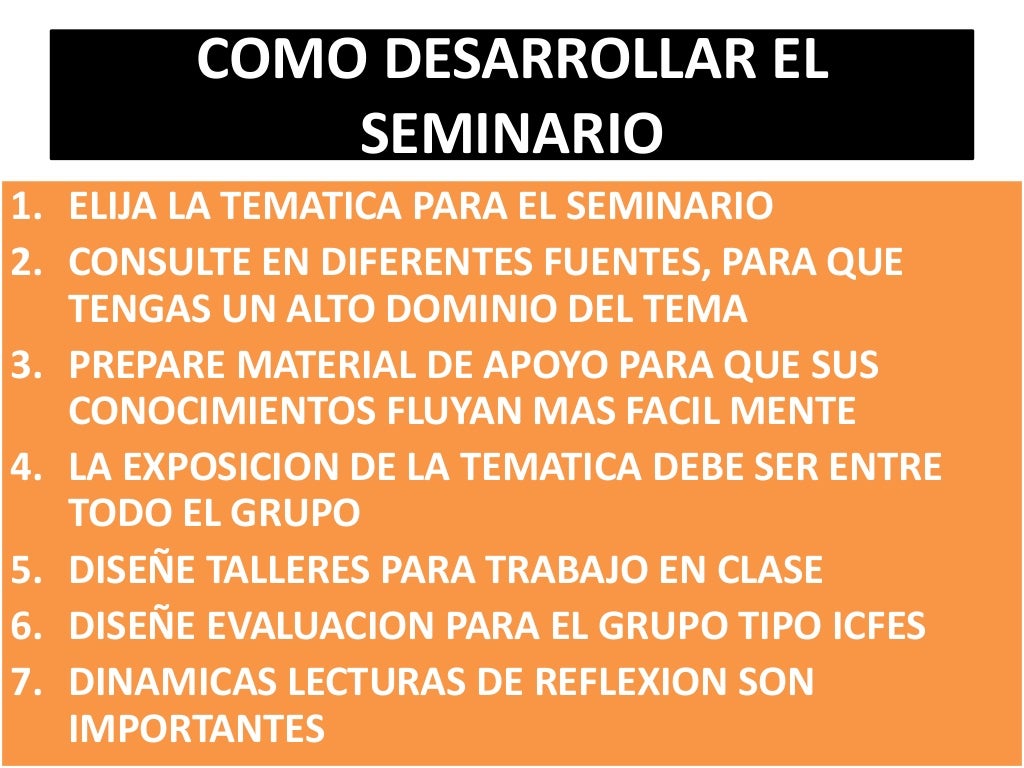 COMO DESARROLLAR EL SEMINARIO

1. ELIJA LA TEMATICA PARA EL SEMINARIO
2. CONSULTE EN DIFERENTES FUENTES, PARA QUE TENGAS UN ALTO DOMINIO DEL TEMA
3. PREPARE MATERIAL DE APOYO PARA QUE SUS CONOCIMIENTOS FLUYAN MAS FACIL MENTE
4. LA EXPOSICION DE LA TEMATICA DEBE SER ENTRE TODO EL GRUPO
5. DISEÑE TALLERES PARA TRABAJO EN CLASE
6. DISEÑE EVALUACION PARA EL GRUPO TIPO ICFES
7. DINAMICAS LECTURAS DE REFLEXION SON IMPORTANTES